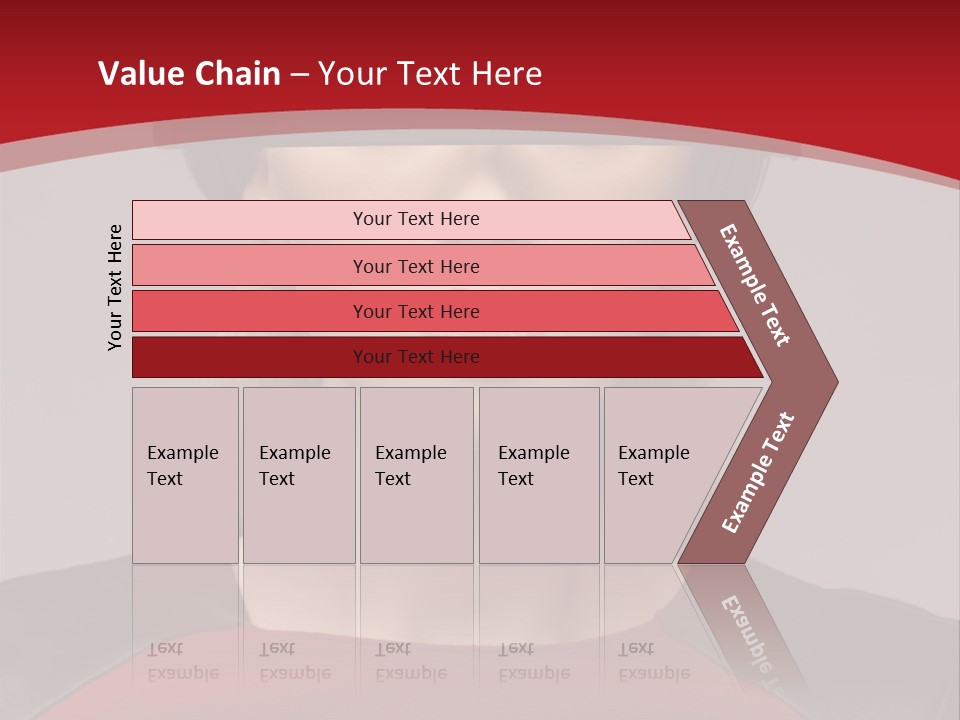 Value Chain – Your Text Here

Your Text Here

Your Text Here

Your Text Here

Your Text Here

Your Text Here

Example Text

Example Text

Example Text

Example Text

Example Text

Example Text

Example Text